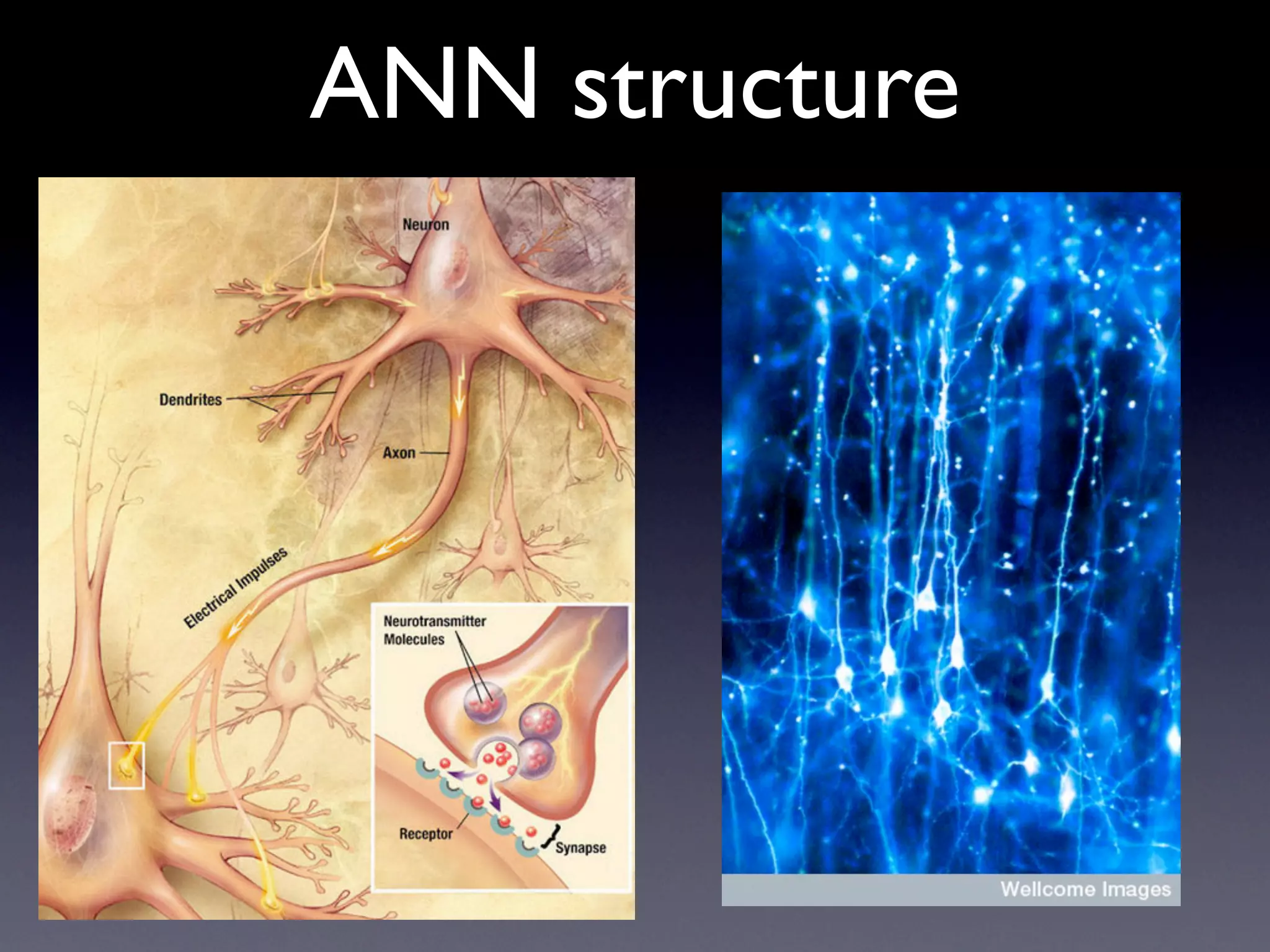 ANN structure

Neuron

Dendrites

Axon

Electrical Impulses

Neurotransmitter Molecules

Receptor

Synapse

Wellcome Images